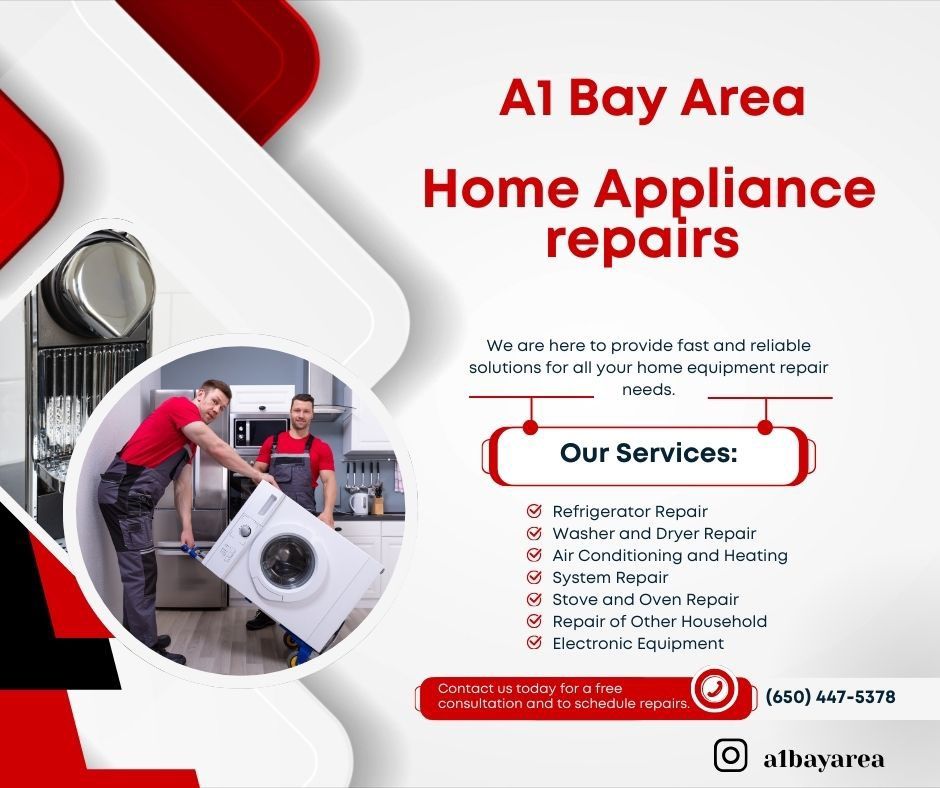 A1 Bay Area

Home Appliance repairs

We are here to provide fast and reliable solutions for all your home equipment repair needs.

Our Services:

Refrigerator Repair
Washer and Dryer Repair
Air Conditioning and Heating
System Repair
Stove and Oven Repair
Repair of Other Household
Electronic Equipment

Contact us today for a free consultation and to schedule repairs.

(650) 447-5378

a1bayarea